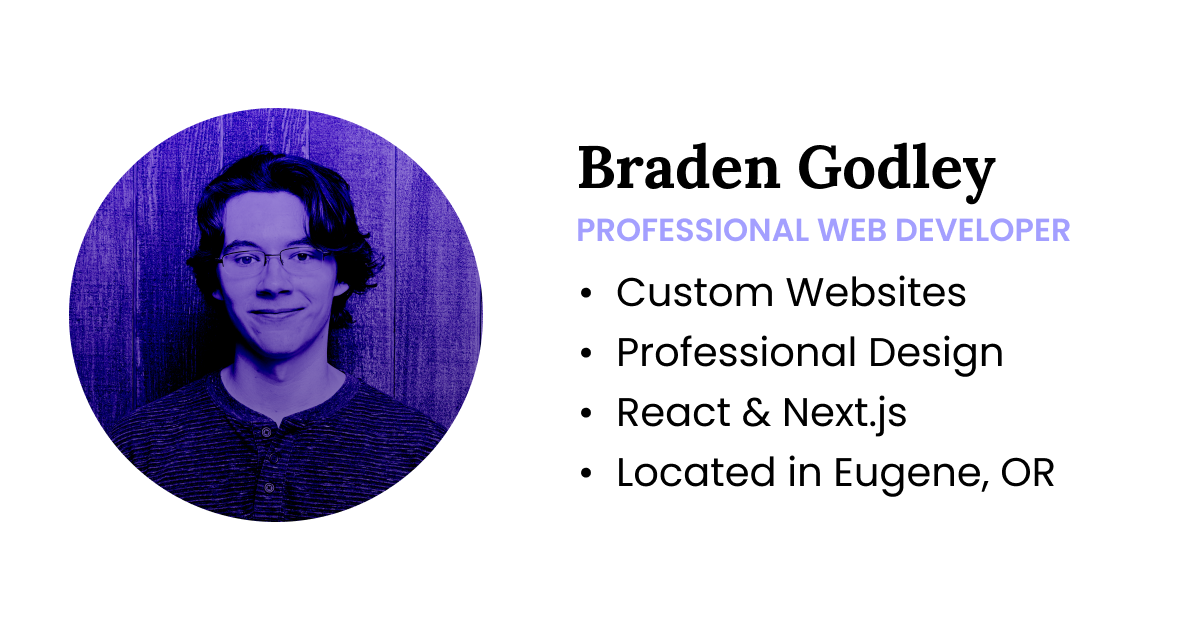 Braden Godley
PROFESSIONAL WEB DEVELOPER
• Custom Websites
• Professional Design
• React & Next.js
• Located in Eugene, OR